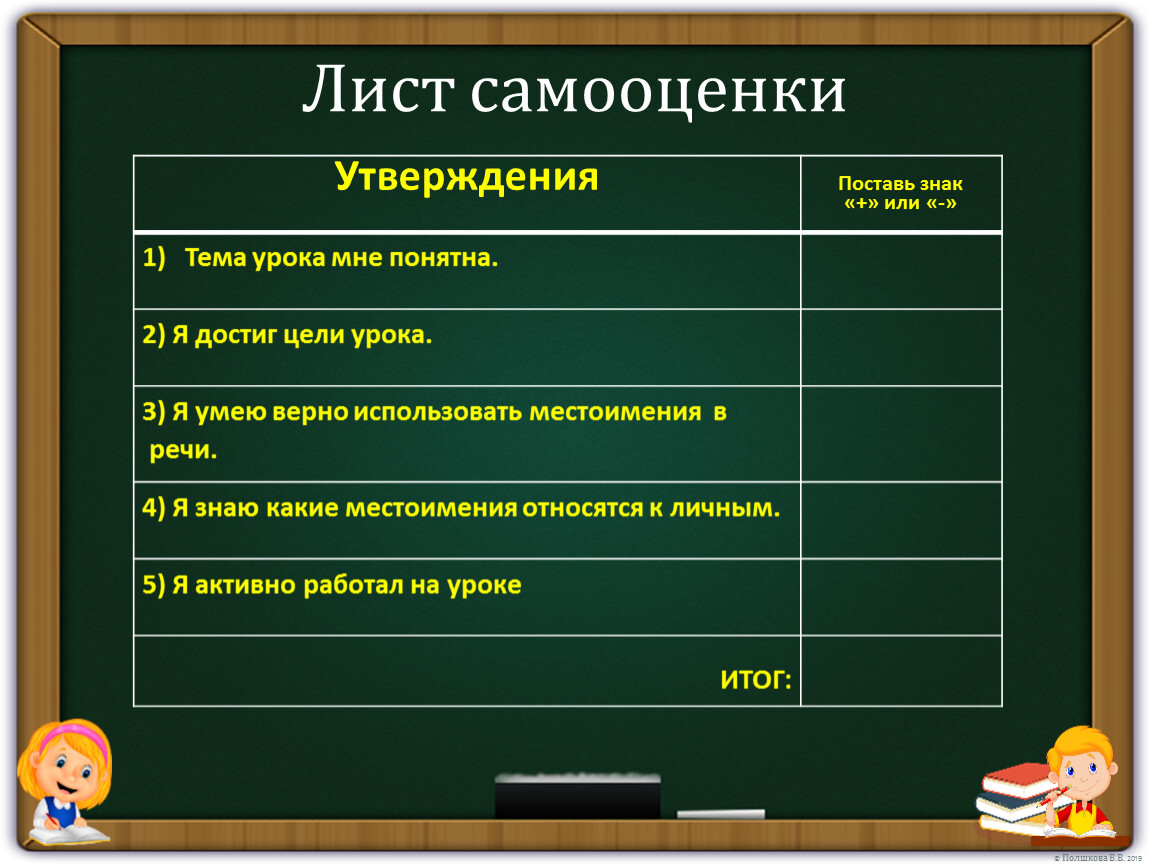 Лист самооценки

| Утверждения | Поставь знак «+» или «-» |
|---|---|
| 1) Тема урока мне понятна. | |
| 2) Я достиг цели урока. | |
| 3) Я умею верно использовать местоимения в речи. | |
| 4) Я знаю какие местоимения относятся к личным. | |
| 5) Я активно работал на уроке | |
| ИТОГ: | |

© Полшкова В.В. 2019